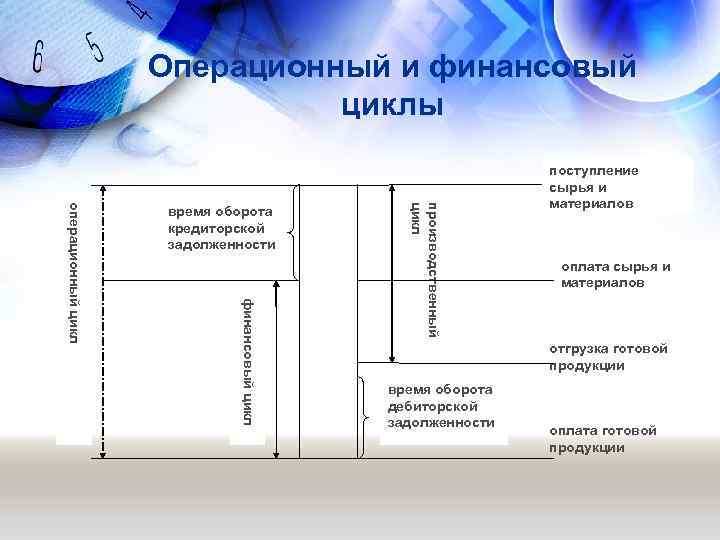 6 5 4

Операционный и финансовый циклы

операционный цикл

время оборота кредиторской задолженности

финансовый цикл

производственный цикл

время оборота дебиторской задолженности

поступление сырья и материалов

оплата сырья и материалов

отгрузка готовой продукции

оплата готовой продукции